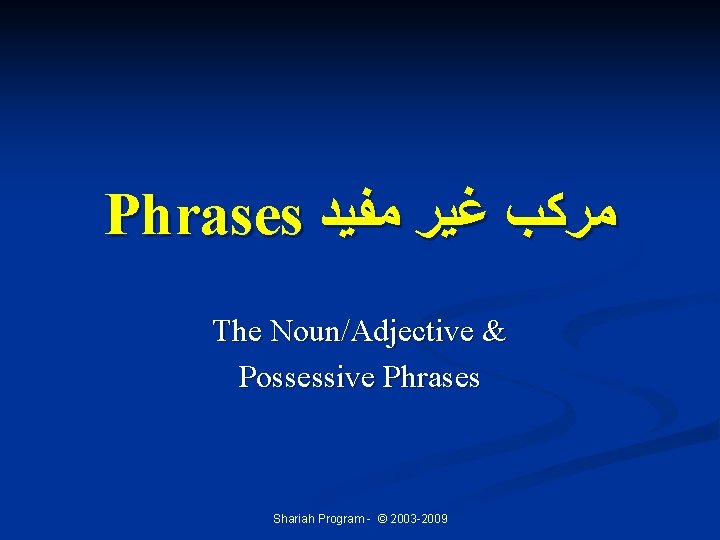 Phrases مركب غير مفيد

The Noun/Adjective & Possessive Phrases

Shariah Program - © 2003-2009